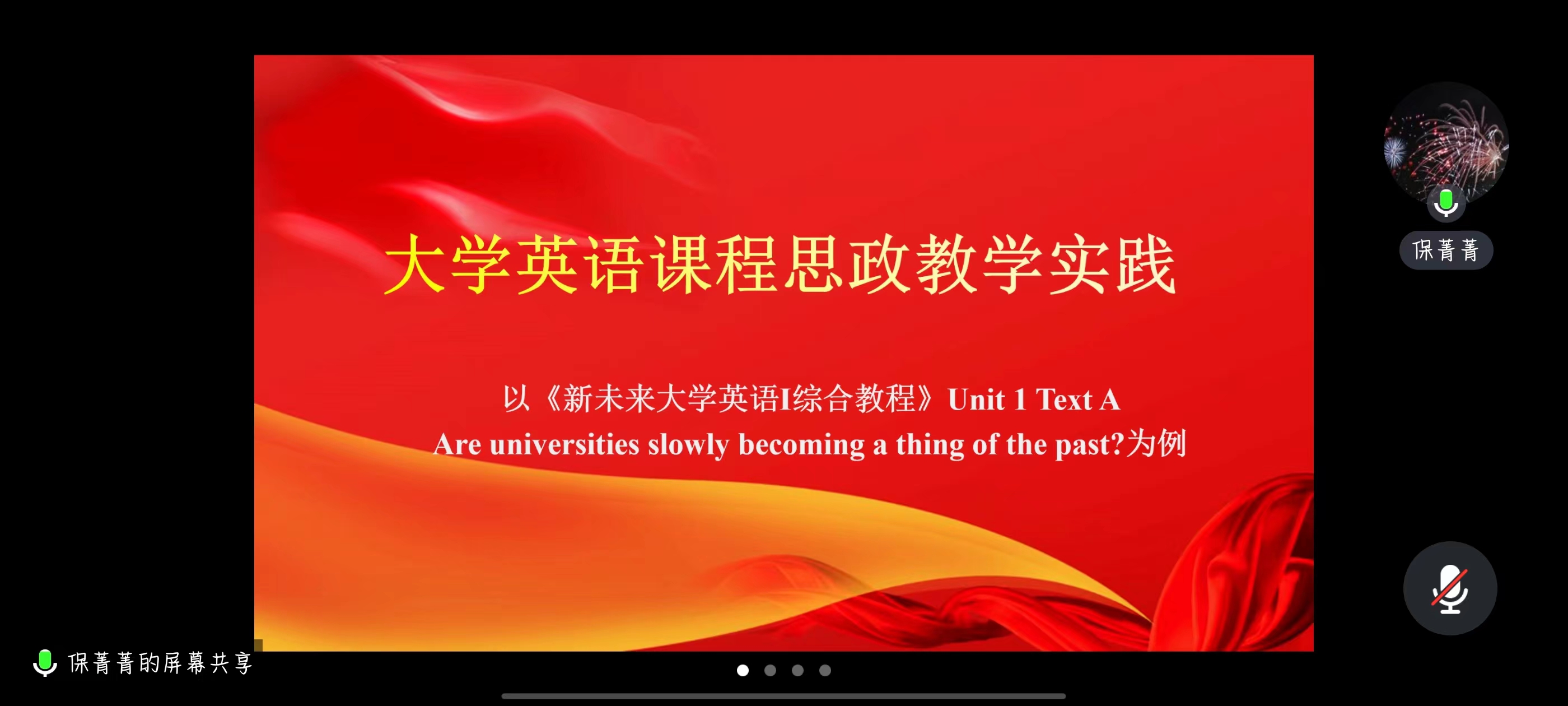 大学英语课程思政教学实践

以《新未来大学英语I综合教程》Unit 1 Text A
Are universities slowly becoming a thing of the past?为例

保菁菁

保菁菁的屏幕共享